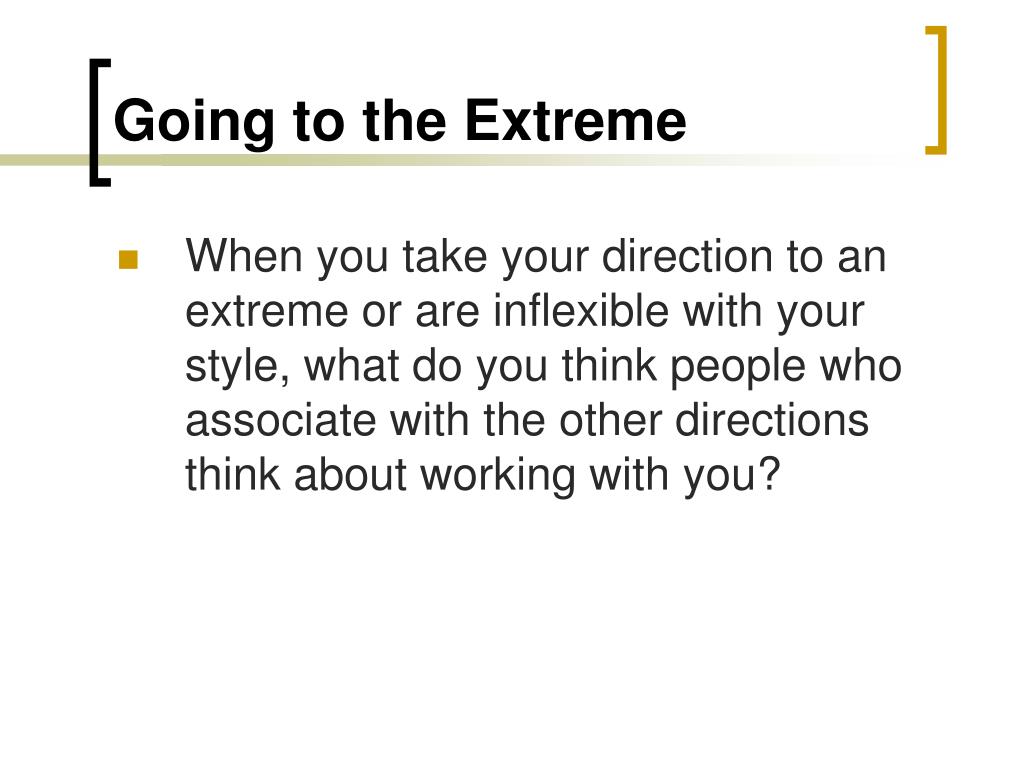 Going to the Extreme

When you take your direction to an extreme or are inflexible with your style, what do you think people who associate with the other directions think about working with you?